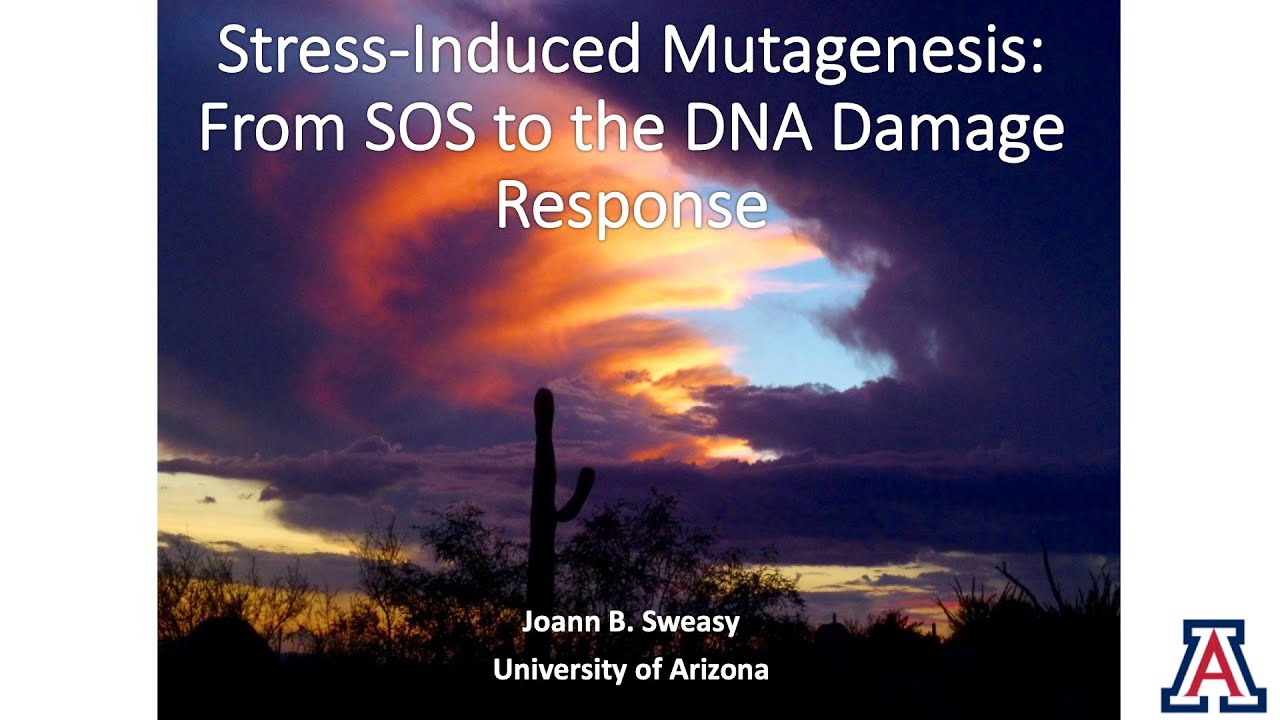 Stress-Induced Mutagenesis: From SOS to the DNA Damage Response

Joann B. Sweasy
University of Arizona

A